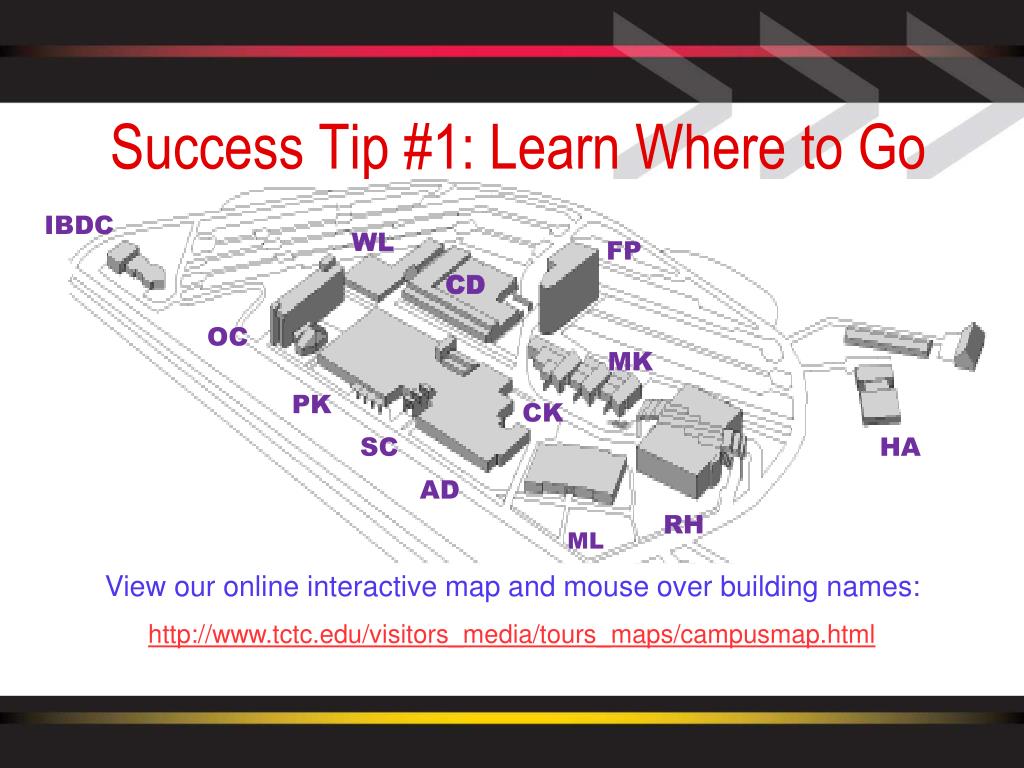 Success Tip #1: Learn Where to Go

IBDC
WL
FP
CD
OC
MK
PK
CK
SC
HA
AD
RH
ML

View our online interactive map and mouse over building names:

http://www.tctc.edu/visitors_media/tours_maps/campusmap.html